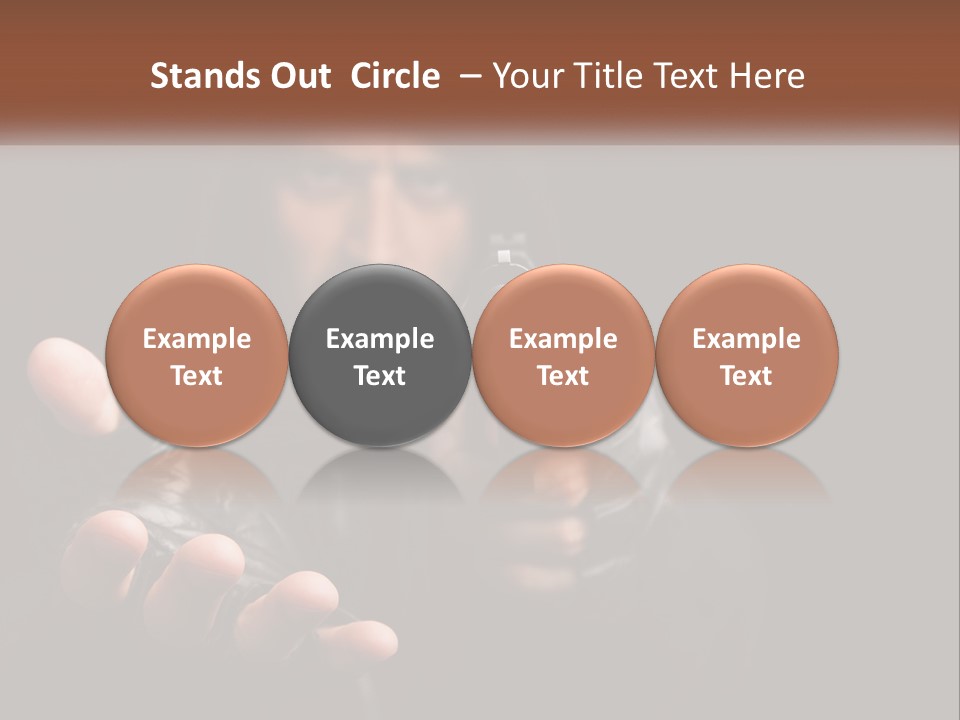 Stands Out Circle – Your Title Text Here

Example Text

Example Text

Example Text

Example Text